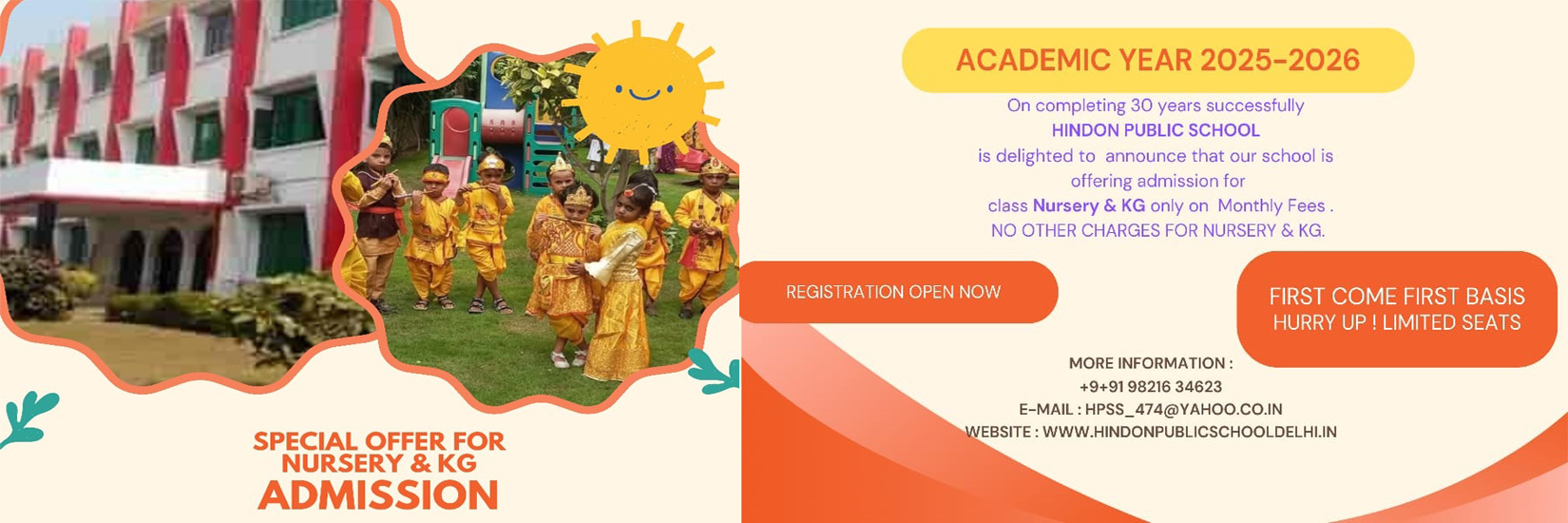 SPECIAL OFFER FOR NURSERY & KG
ADMISSION

ACADEMIC YEAR 2025-2026

On completing 30 years successfully
HINDON PUBLIC SCHOOL
is delighted to announce that our school is offering admission for class Nursery & KG only on Monthly Fees .
NO OTHER CHARGES FOR NURSERY & KG.

REGISTRATION OPEN NOW

FIRST COME FIRST BASIS
HURRY UP ! LIMITED SEATS

MORE INFORMATION :
+9+91 98216 34623
E-MAIL : HPSS_474@YAHOO.CO.IN
WEBSITE : WWW.HINDONPUBLICSCHOOLDELHI.IN